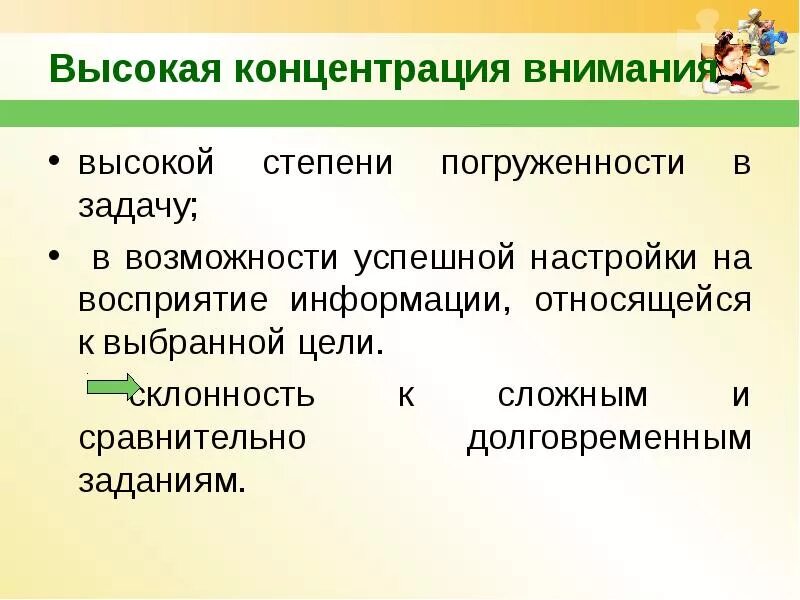 Высокая концентрация внимания

• высокой степени погруженности в задачу;

• в возможности успешной настройки на восприятие информации, относящейся к выбранной цели.

склонность к сложным и сравнительно долговременным заданиям.